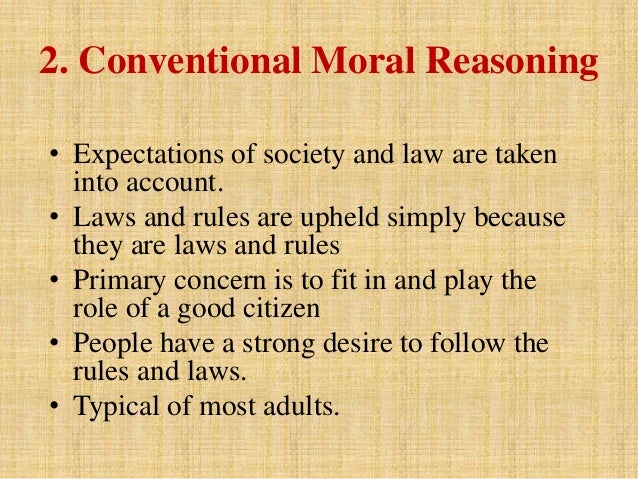 2. Conventional Moral Reasoning

• Expectations of society and law are taken into account.
• Laws and rules are upheld simply because they are laws and rules
• Primary concern is to fit in and play the role of a good citizen
• People have a strong desire to follow the rules and laws.
• Typical of most adults.